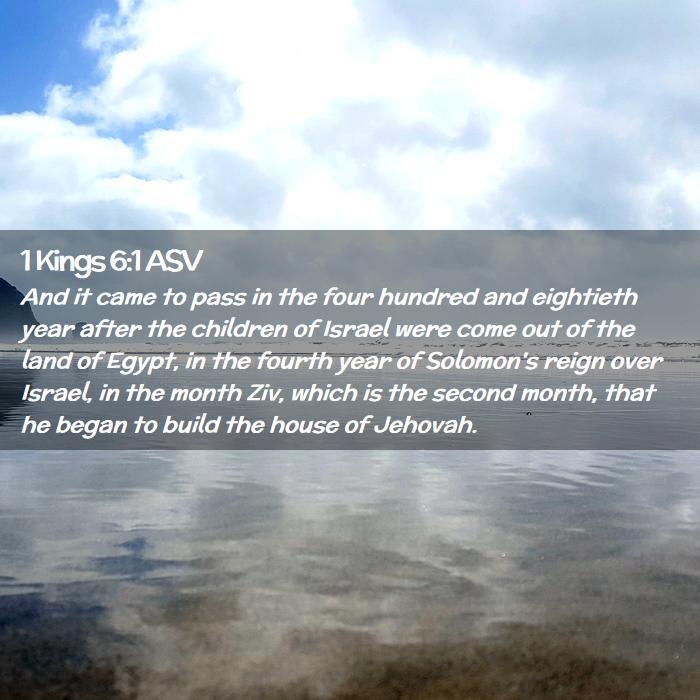 1 Kings 6:1 ASV

And it came to pass in the four hundred and eightieth year after the children of Israel were come out of the land of Egypt, in the fourth year of Solomon's reign over Israel, in the month Ziv, which is the second month, that he began to build the house of Jehovah.